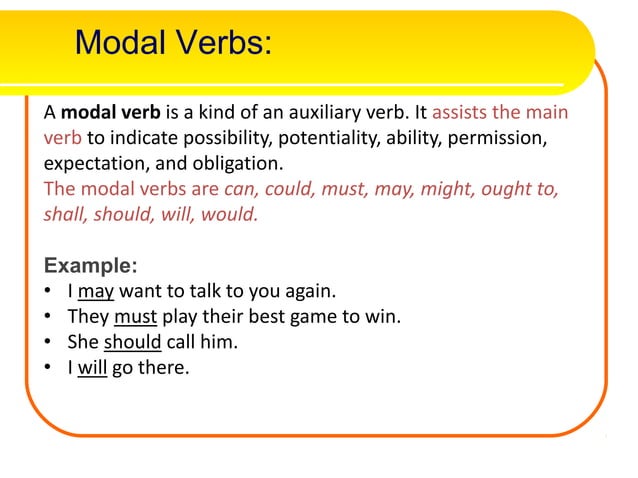 Modal Verbs:

A modal verb is a kind of an auxiliary verb. It assists the main verb to indicate possibility, potentiality, ability, permission, expectation, and obligation.
The modal verbs are can, could, must, may, might, ought to, shall, should, will, would.

Example:
• I may want to talk to you again.
• They must play their best game to win.
• She should call him.
• I will go there.